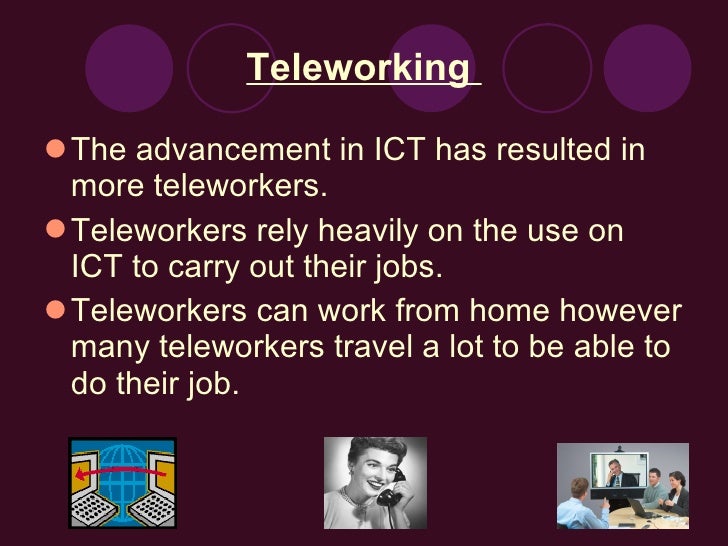 Teleworking

The advancement in ICT has resulted in more teleworkers.

Teleworkers rely heavily on the use on ICT to carry out their jobs.

Teleworkers can work from home however many teleworkers travel a lot to be able to do their job.